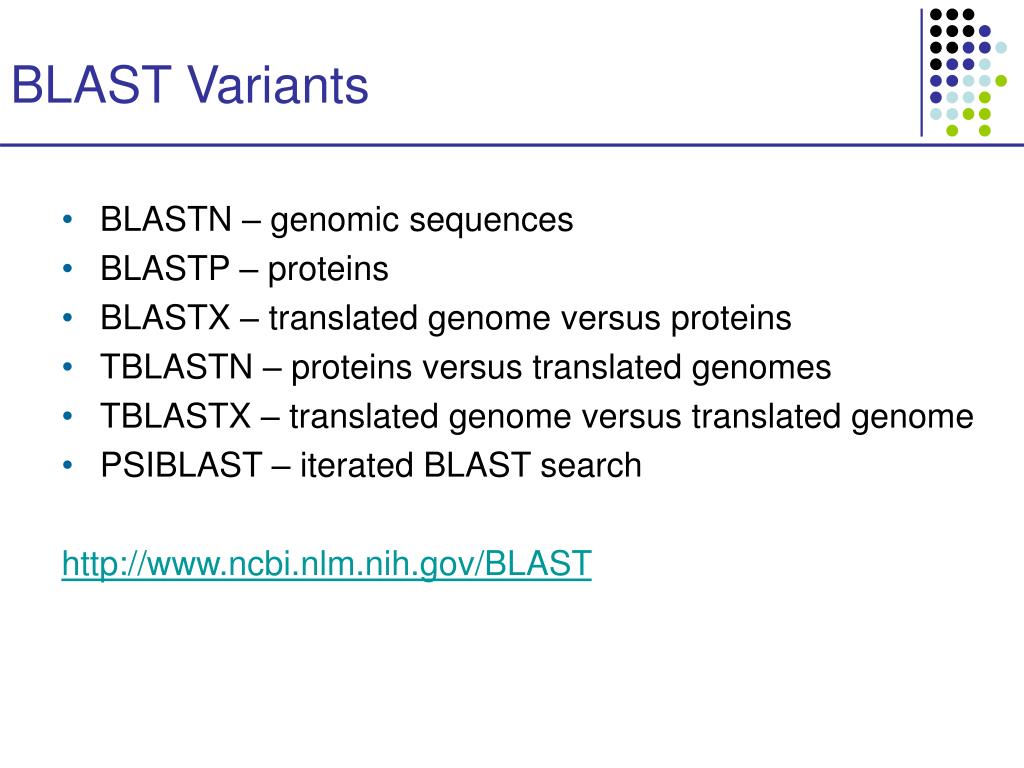 BLAST Variants

• BLASTN – genomic sequences
• BLASTP – proteins
• BLASTX – translated genome versus proteins
• TBLASTN – proteins versus translated genomes
• TBLASTX – translated genome versus translated genome
• PSIBLAST – iterated BLAST search

http://www.ncbi.nlm.nih.gov/BLAST